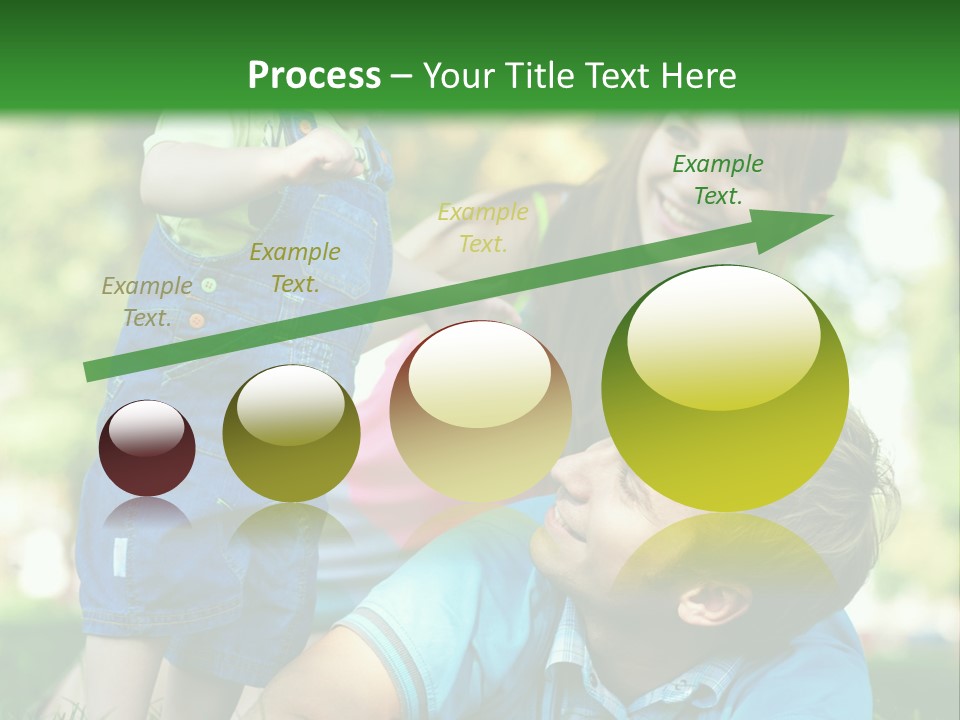 Process – Your Title Text Here

Example Text.

Example Text.

Example Text.

Example Text.